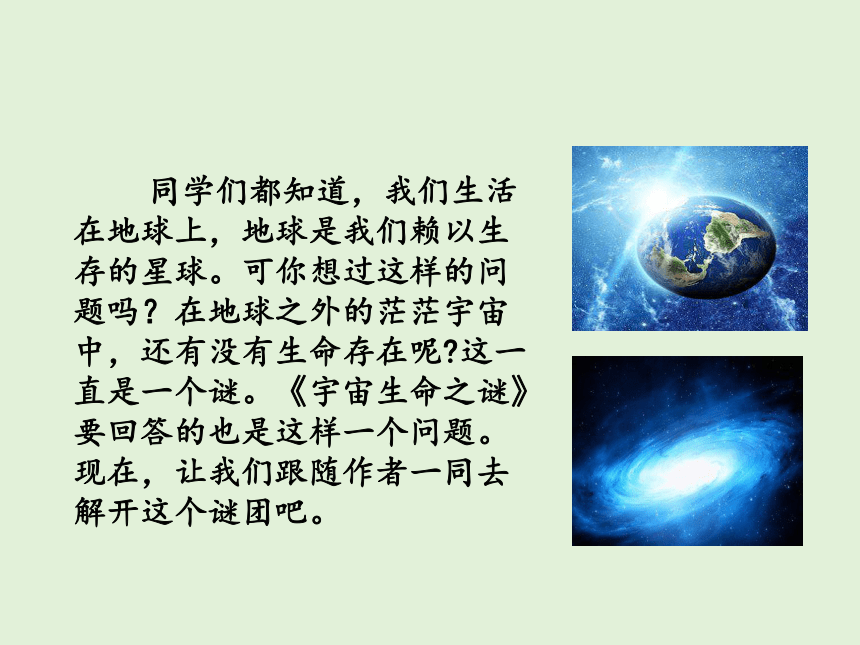 同学们都知道，我们生活在地球上，地球是我们赖以生存的星球。可你想过这样的问题吗？在地球之外的茫茫宇宙中，还有没有生命存在呢?这一直是一个谜。《宇宙生命之谜》要回答的也是这样一个问题。现在，让我们跟随作者一同去解开这个谜团吧。